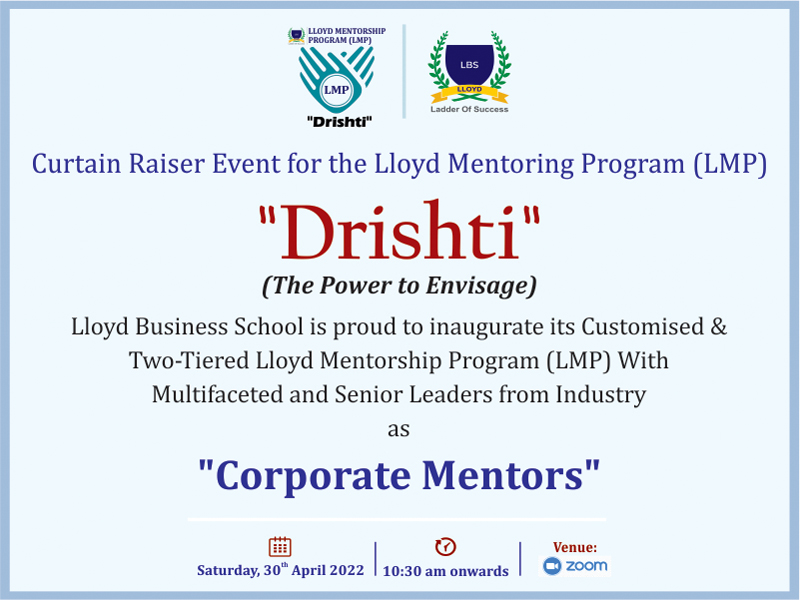 LLOYD MENTORSHIP PROGRAM (LMP)

LMP

"Drishti"

LBS

LLOYD

Ladder Of Success

Curtain Raiser Event for the Lloyd Mentoring Program (LMP)

"Drishti"

(The Power to Envisage)

Lloyd Business School is proud to inaugurate its Customised & Two-Tiered Lloyd Mentorship Program (LMP) With Multifaceted and Senior Leaders from Industry as

"Corporate Mentors"

Saturday, 30$^{th}$ April 2022

10:30 am onwards

Venue:

zoom